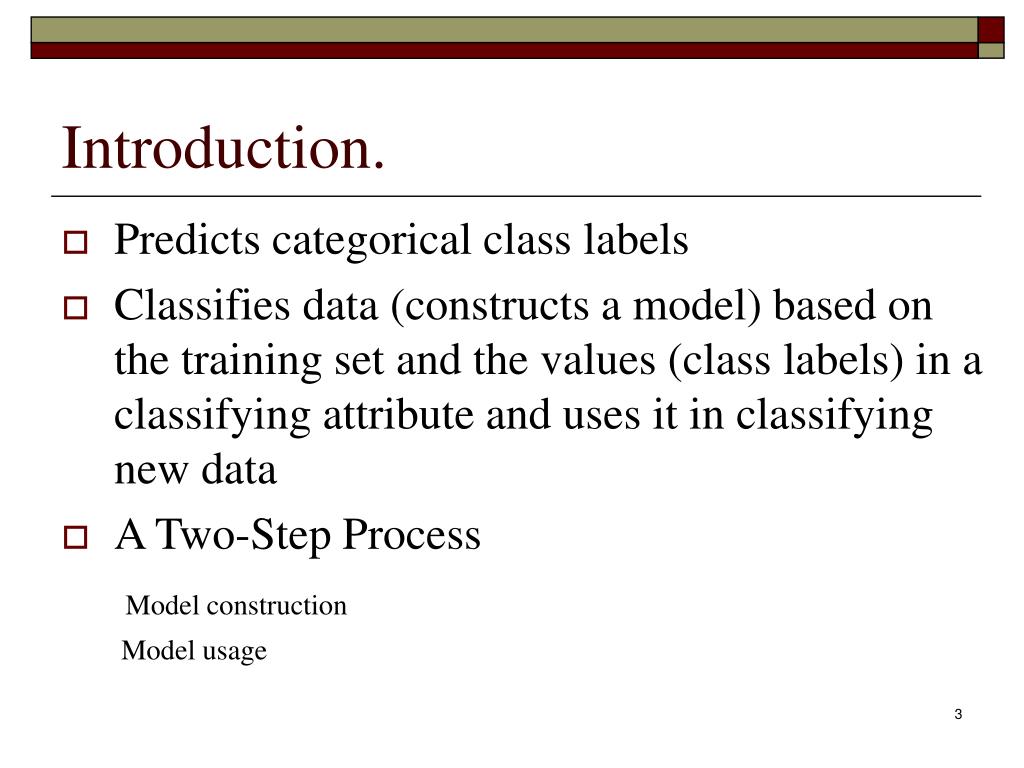 Introduction.

Predicts categorical class labels

Classifies data (constructs a model) based on the training set and the values (class labels) in a classifying attribute and uses it in classifying new data

A Two-Step Process

Model construction

Model usage

3